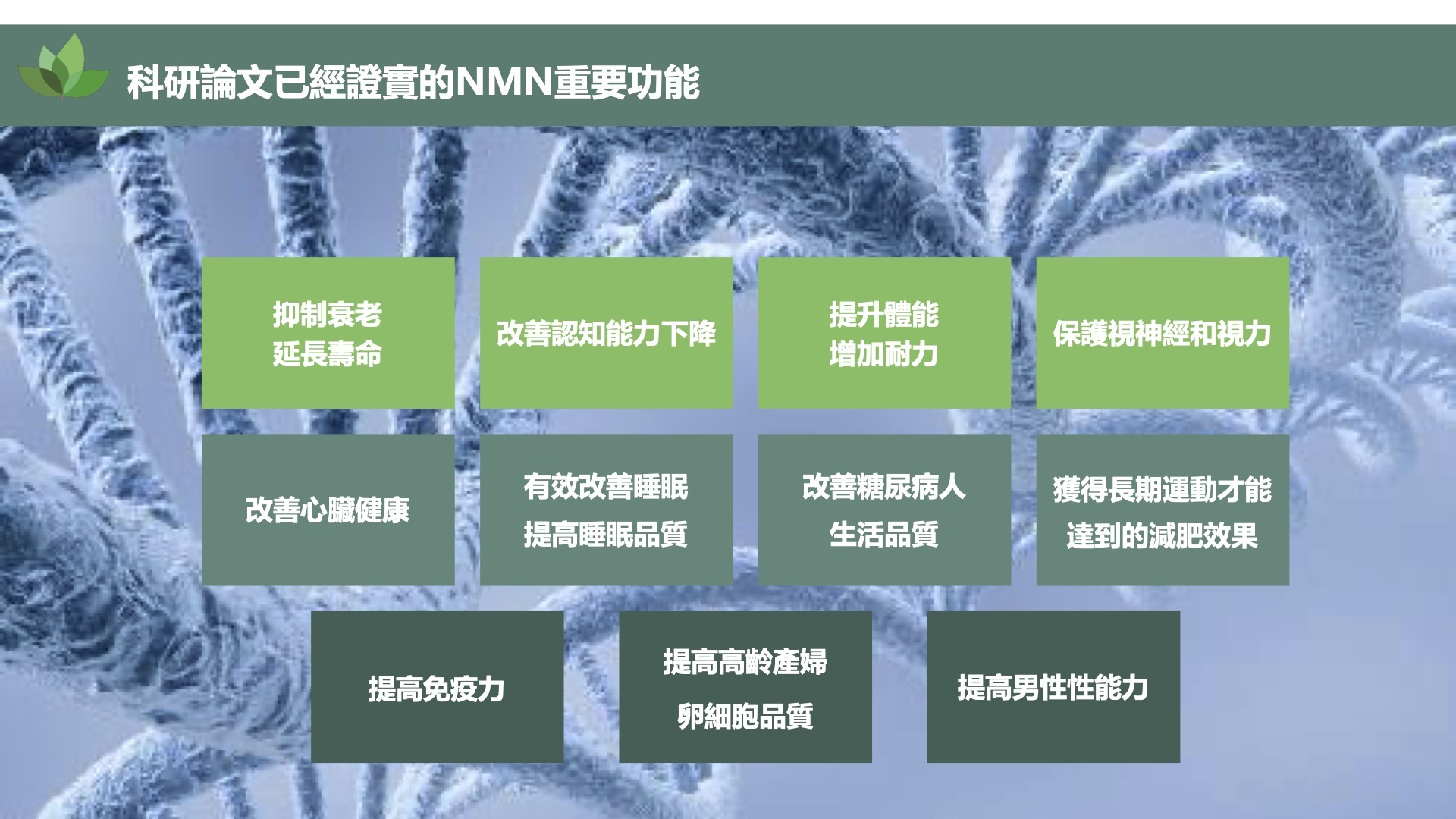 科研論文已經證實的NMN重要功能

抑制衰老
延長壽命

改善認知能力下降

提升體能
增加耐力

保護視神經和視力

改善心臟健康

有效改善睡眠
提高睡眠品質

改善糖尿病人
生活品質

獲得長期運動才能
達到的減肥效果

提高免疫力

提高高齡產婦
卵細胞品質

提高男性性能力